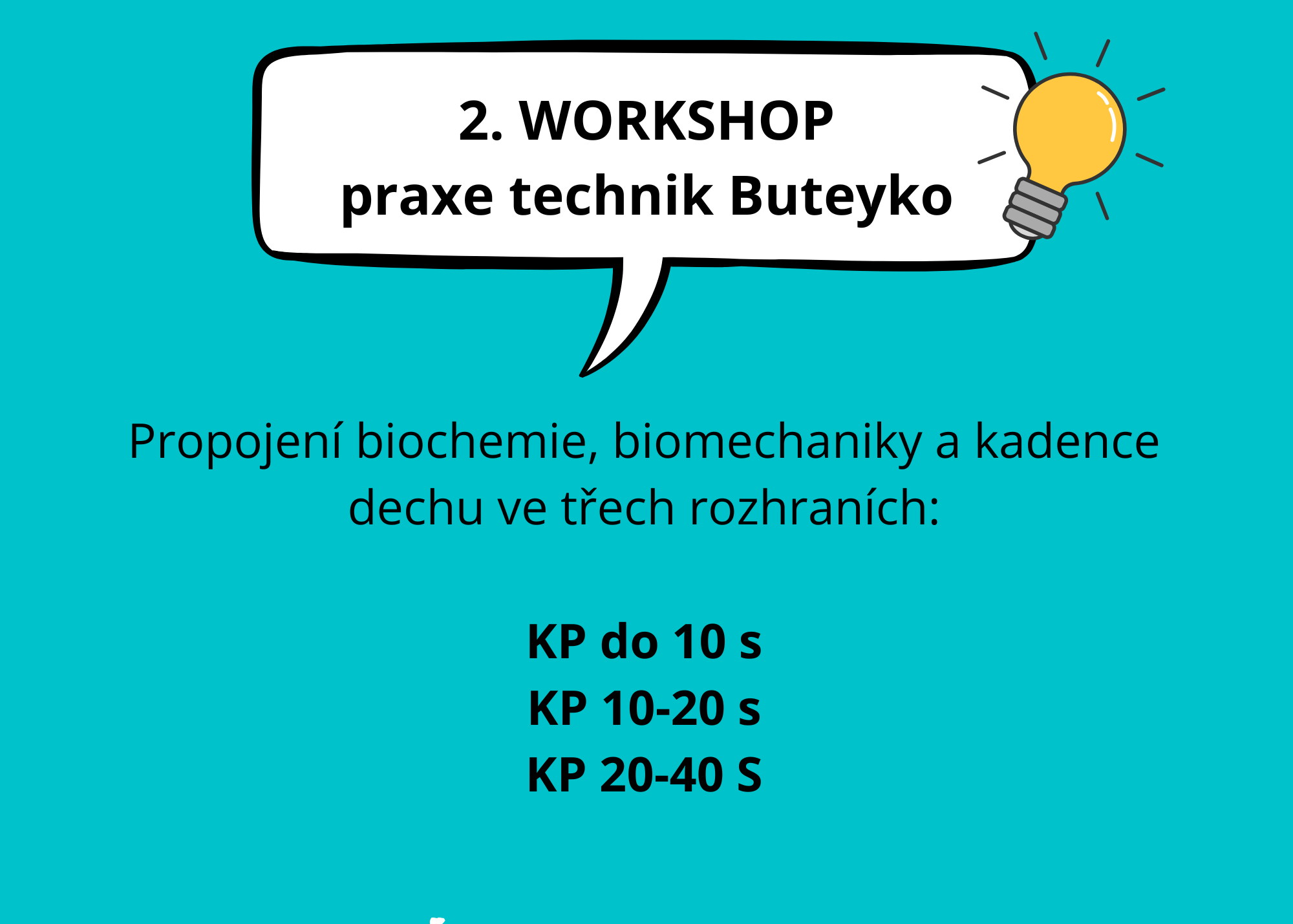 2. WORKSHOP
praxe technik Buteyko

Propojení biochemie, biomechaniky a kadence dechu ve třech rozhraních:

KP do 10 s
KP 10-20 s
KP 20-40 S